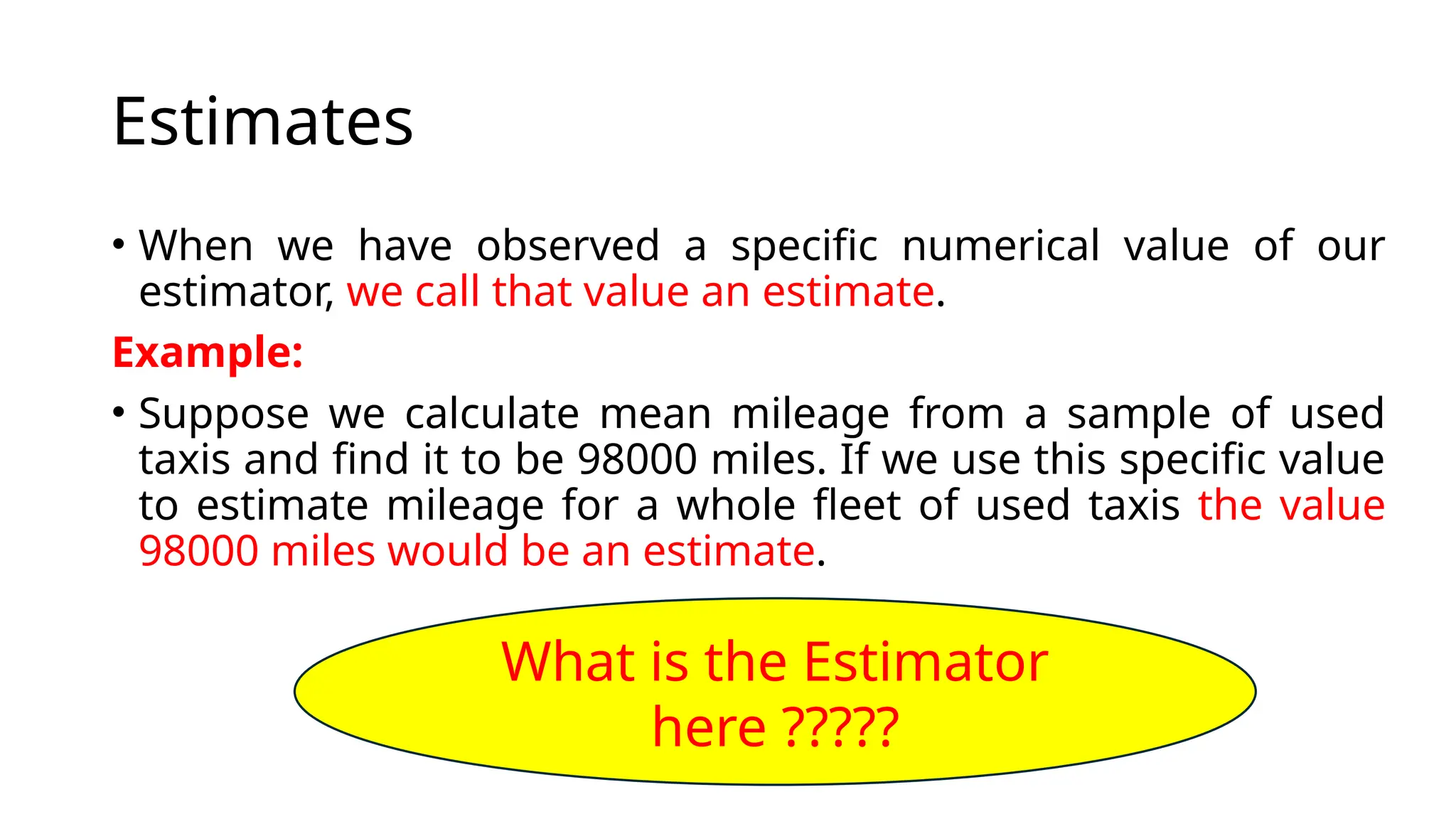 Estimates

• When we have observed a specific numerical value of our estimator, we call that value an estimate.

Example:

• Suppose we calculate mean mileage from a sample of used taxis and find it to be 98000 miles. If we use this specific value to estimate mileage for a whole fleet of used taxis the value 98000 miles would be an estimate.

What is the Estimator here ?????